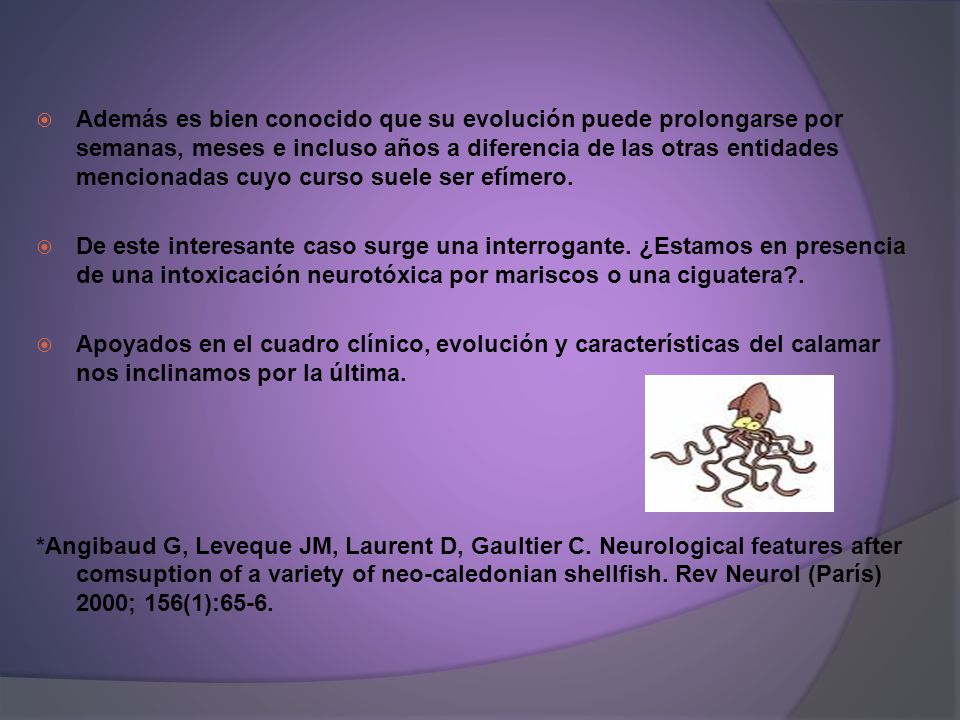 Además es bien conocido que su evolución puede prolongarse por semanas, meses e incluso años a diferencia de las otras entidades mencionadas cuyo curso suele ser efímero.

De este interesante caso surge una interrogante. ¿Estamos en presencia de una intoxicación neurotóxica por mariscos o una ciguatera?.

Apoyados en el cuadro clínico, evolución y características del calamar nos inclinamos por la última.

*Angibaud G, Leveque JM, Laurent D, Gaultier C. Neurological features after comsuption of a variety of neo-caledonian shellfish. Rev Neurol (París) 2000; 156(1):65-6.